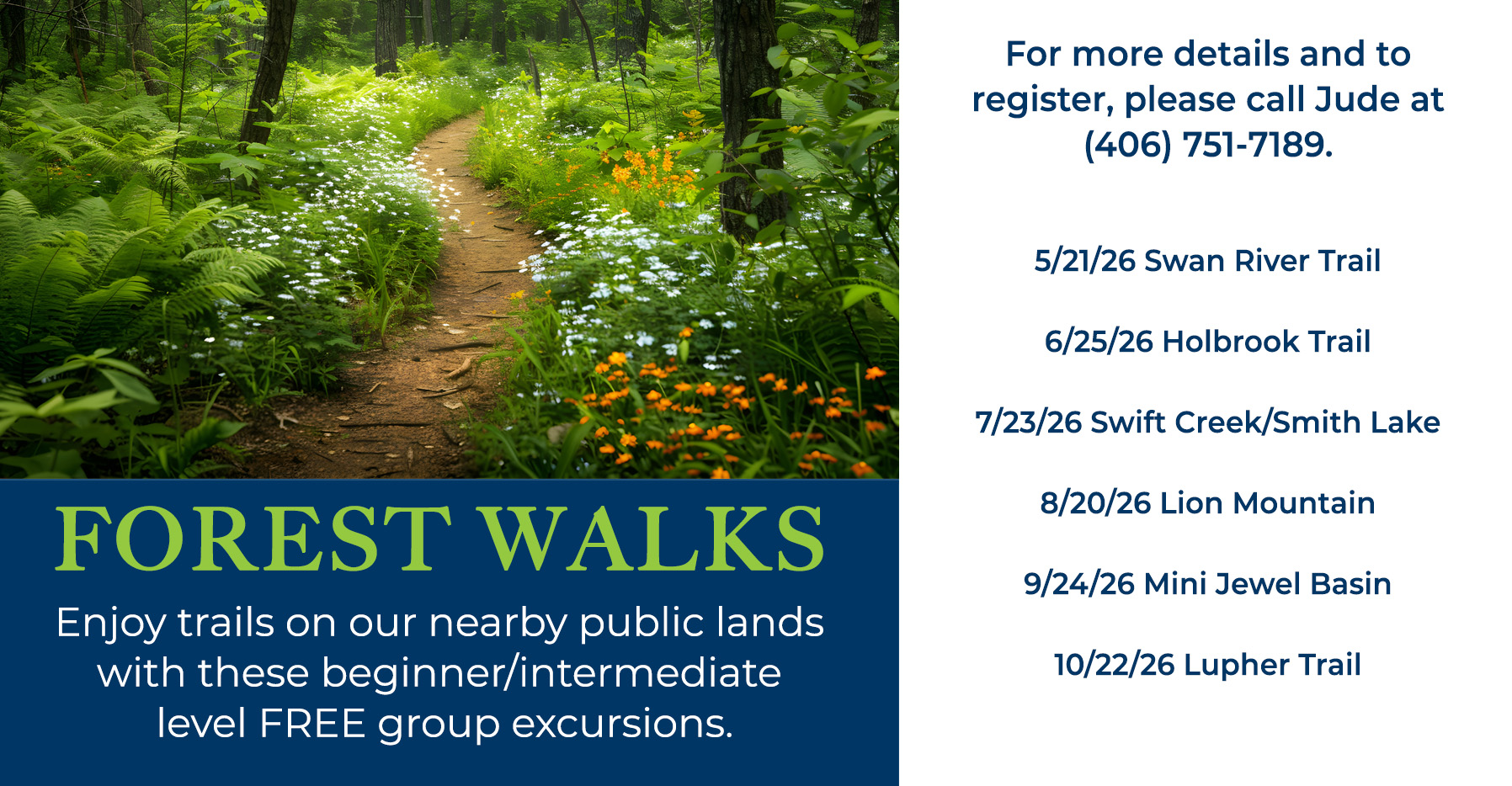 FOREST WALKS

Enjoy trails on our nearby public lands with these beginner/intermediate level FREE group excursions.

For more details and to register, please call Jude at (406) 751-7189.

5/21/26 Swan River Trail

6/25/26 Holbrook Trail

7/23/26 Swift Creek/Smith Lake

8/20/26 Lion Mountain

9/24/26 Mini Jewel Basin

10/22/26 Lupher Trail